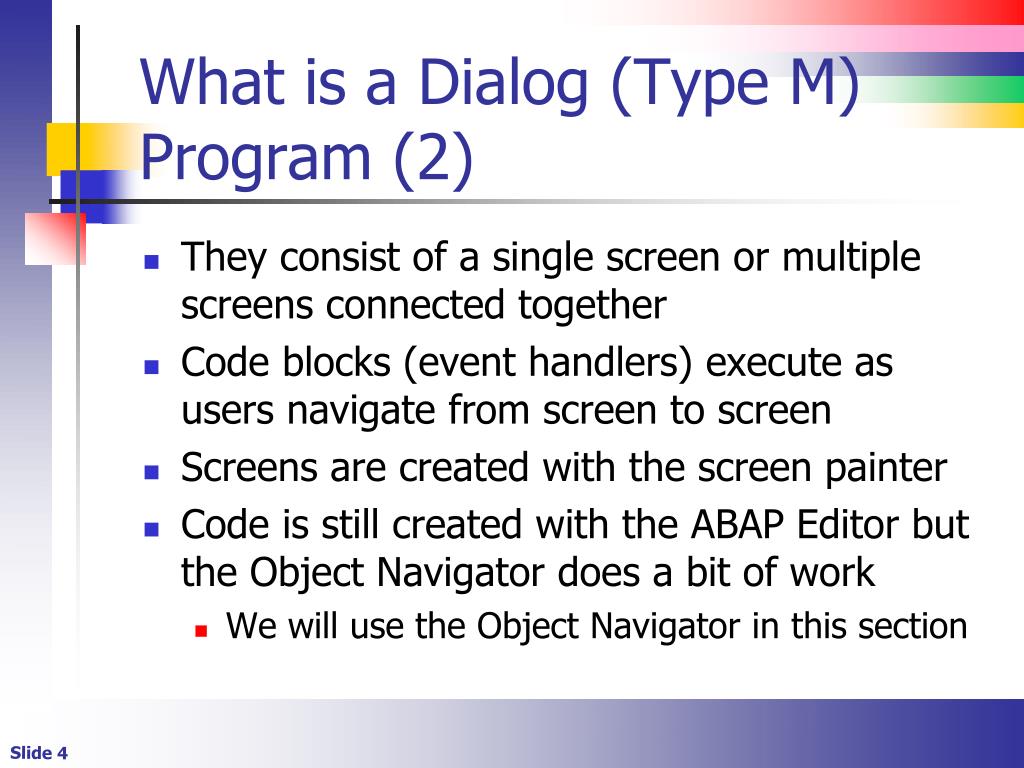 What is a Dialog (Type M) Program (2)

- They consist of a single screen or multiple screens connected together
- Code blocks (event handlers) execute as users navigate from screen to screen
- Screens are created with the screen painter
- Code is still created with the ABAP Editor but the Object Navigator does a bit of work
  - We will use the Object Navigator in this section

Slide 4